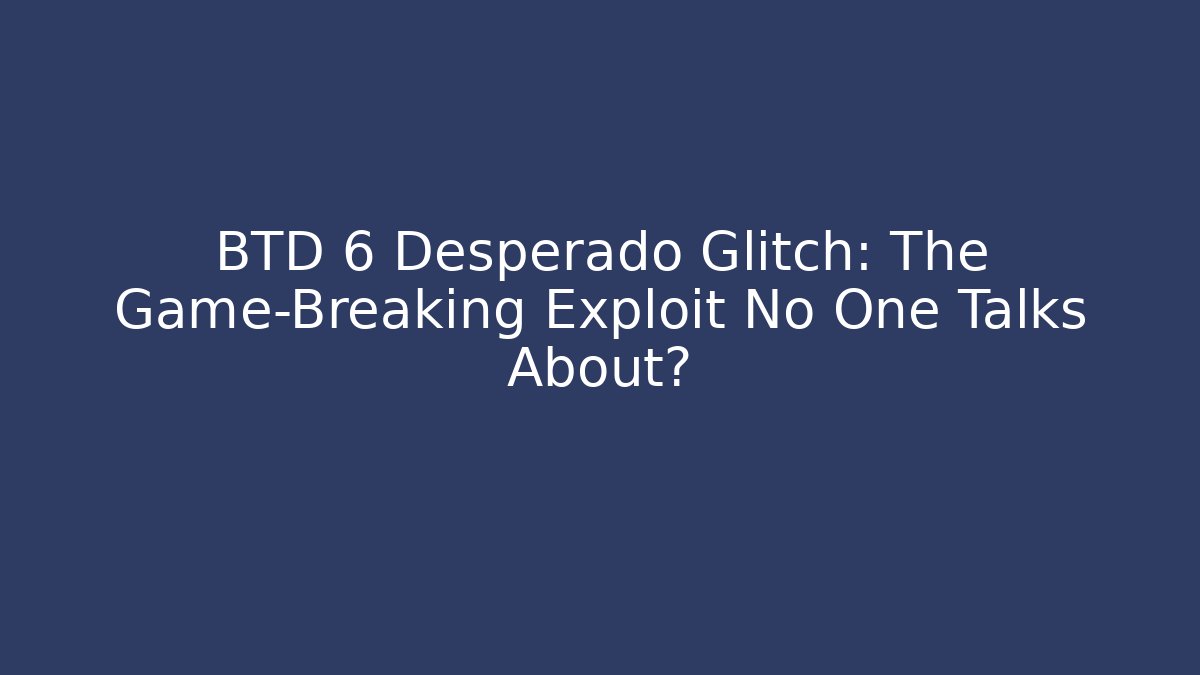 BTD 6 Desperado Glitch: The Game-Breaking Exploit No One Talks About?